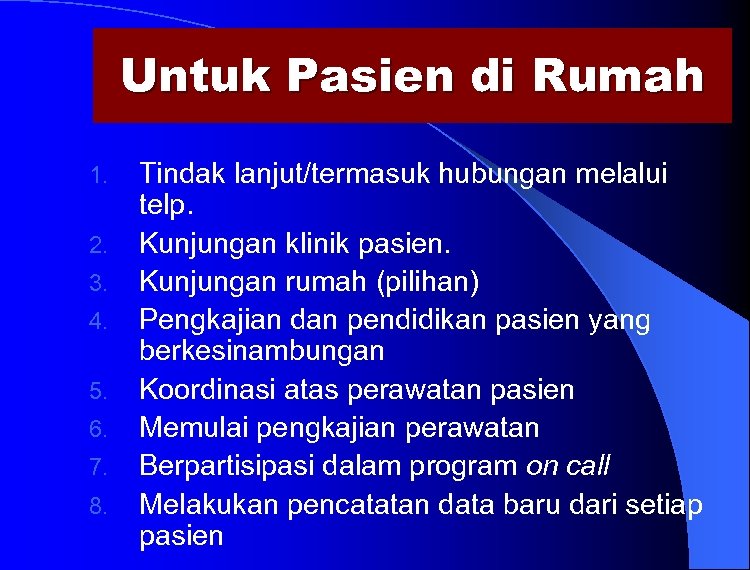 Untuk Pasien di Rumah

1. Tindak lanjut/termasuk hubungan melalui telp.
2. Kunjungan klinik pasien.
3. Kunjungan rumah (pilihan)
4. Pengkajian dan pendidikan pasien yang berkesinambungan
5. Koordinasi atas perawatan pasien
6. Memulai pengkajian perawatan
7. Berpartisipasi dalam program on call
8. Melakukan pencatatan data baru dari setiap pasien